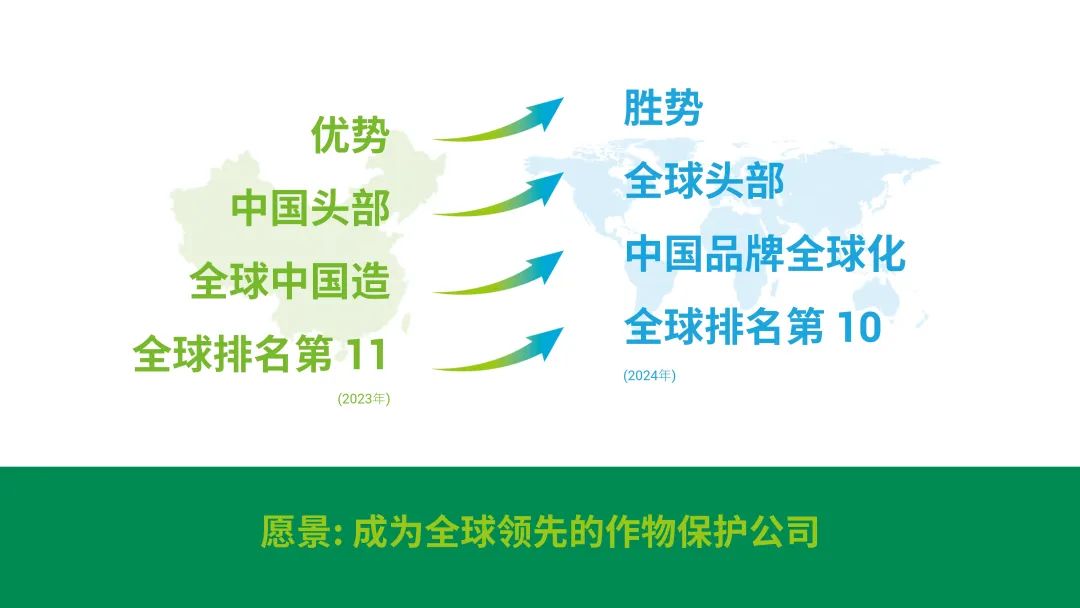 优势

中国头部

全球中国造

全球排名第 11

(2023年)

胜势

全球头部

中国品牌全球化

全球排名第 10

(2024年)

愿景: 成为全球领先的作物保护公司